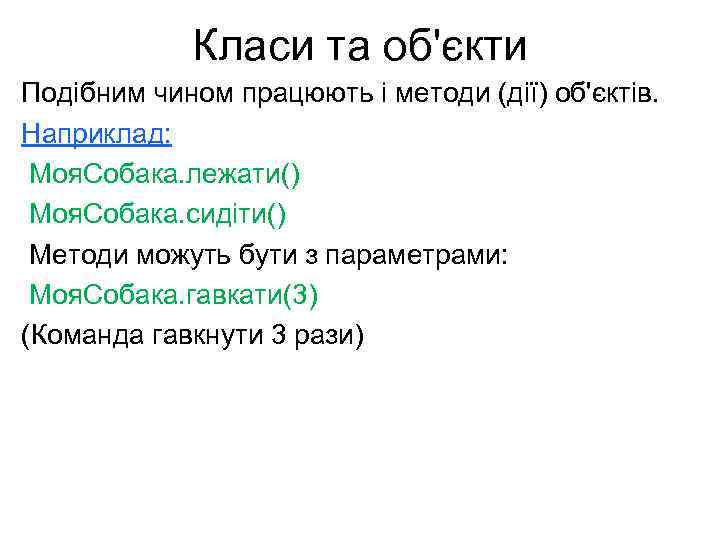 Класи та об'єкти

Подібним чином працюють і методи (дії) об'єктів.

Наприклад:

МояСобака.лежати()

МояСобака.сидіти()

Методи можуть бути з параметрами:

МояСобака.гавкати(3)

(Команда гавкнути 3 рази)